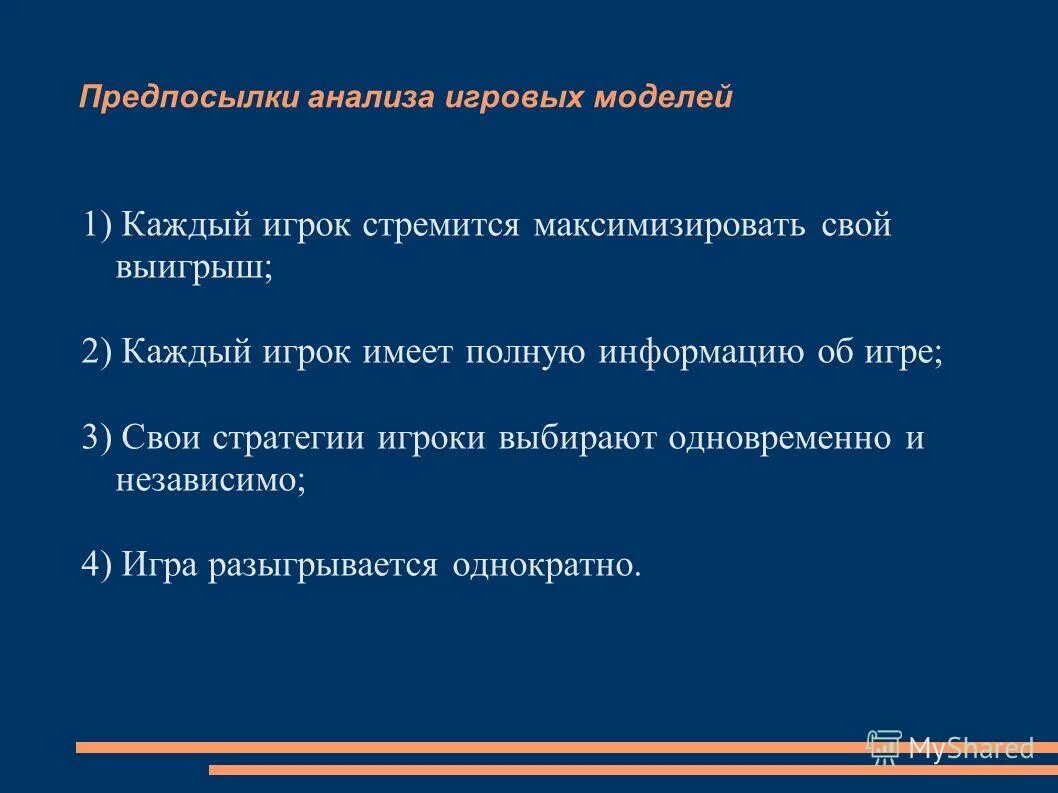 Предпосылки анализа игровых моделей

1) Каждый игрок стремится максимизировать свой выигрыш;

2) Каждый игрок имеет полную информацию об игре;

3) Свои стратегии игроки выбирают одновременно и независимо;

4) Игра разыгрывается однократно.

MyShared